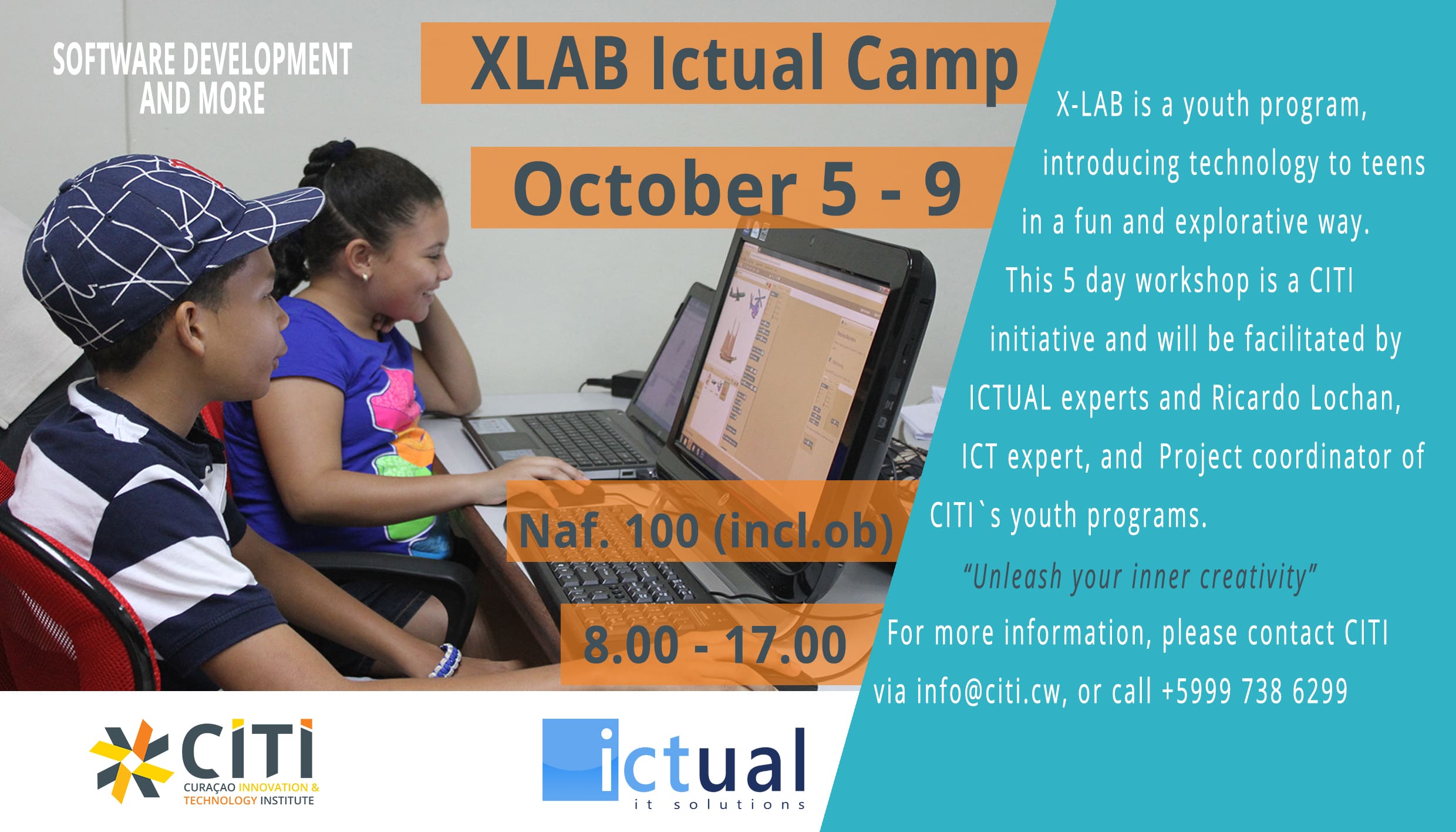 SOFTWARE DEVELOPMENT AND MORE

XLAB Ictual Camp

October 5 - 9

Naf. 100 (incl.ob)

8.00 - 17.00

X-LAB is a youth program, introducing technology to teens in a fun and explorative way. This 5 day workshop is a CITI initiative and will be facilitated by ICTUAL experts and Ricardo Lochan, ICT expert, and Project coordinator of CITI`s youth programs.

"Unleash your inner creativity"

For more information, please contact CITI via info@citi.cw, or call +5999 738 6299

CITI
CURAÇAO INNOVATION & TECHNOLOGY INSTITUTE

ictual
it solutions